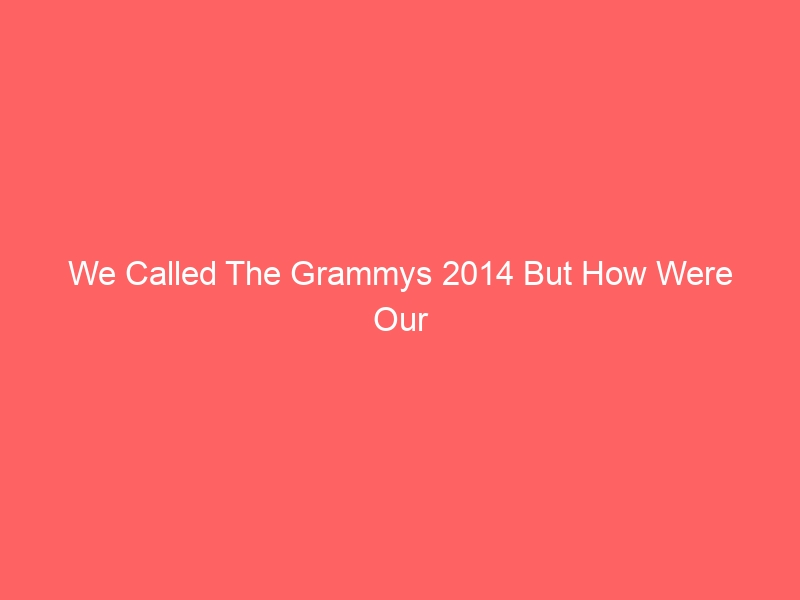 We Called The Grammys 2014 But How Were Our